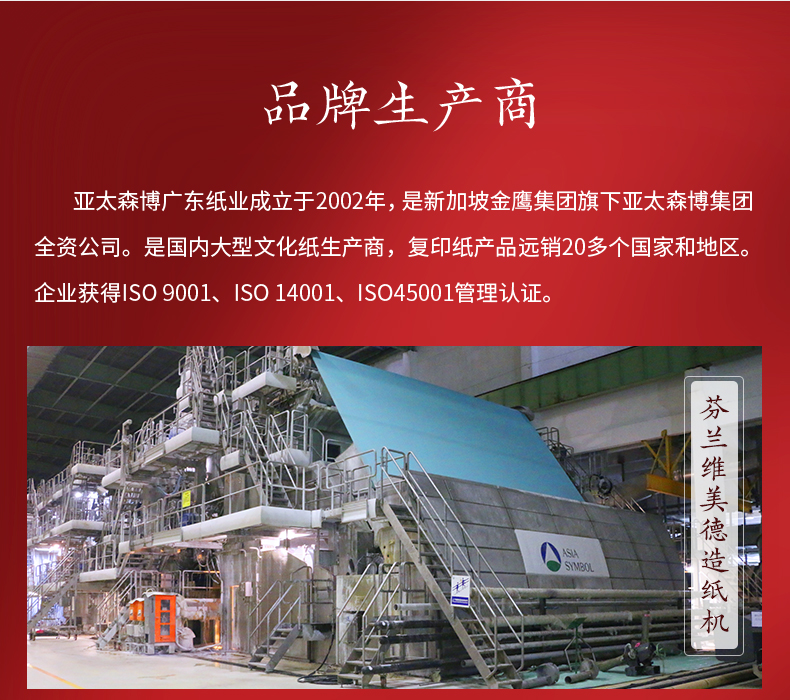 品牌生产商

亚太森博广东纸业成立于2002年，是新加坡金鹰集团旗下亚太森博集团全资公司。是国内大型文化纸生产商，复印纸产品远销20多个国家和地区。企业获得ISO 9001、ISO 14001、ISO45001管理认证。

ASIA SYMBOL

芬兰维美德造纸机